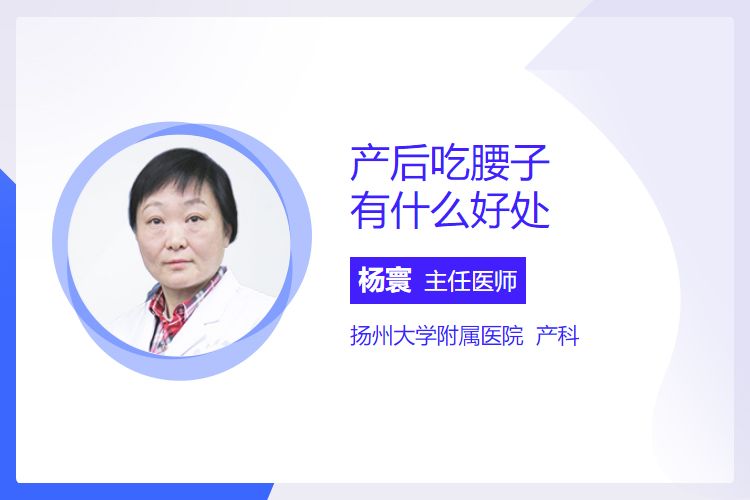 产后吃腰子
有什么好处

杨寰 主任医师

扬州大学附属医院 产科